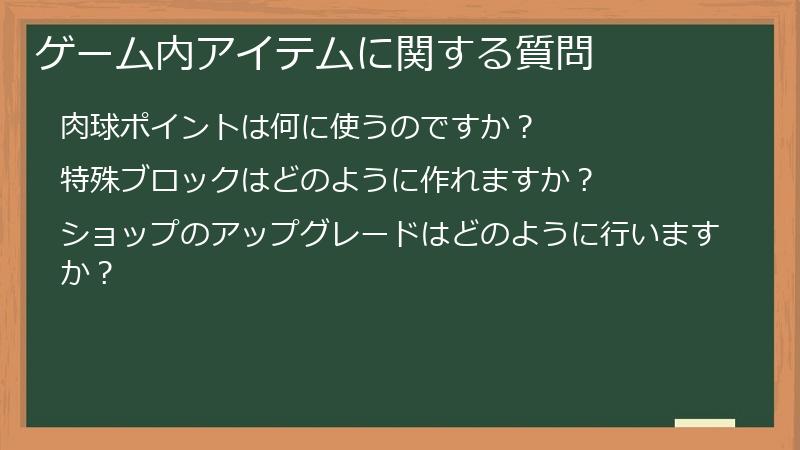 ゲーム内アイテムに関する質問

肉球ポイントは何に使うのですか？

特殊ブロックはどのように作れますか？

ショップのアップグレードはどのように行いますか？